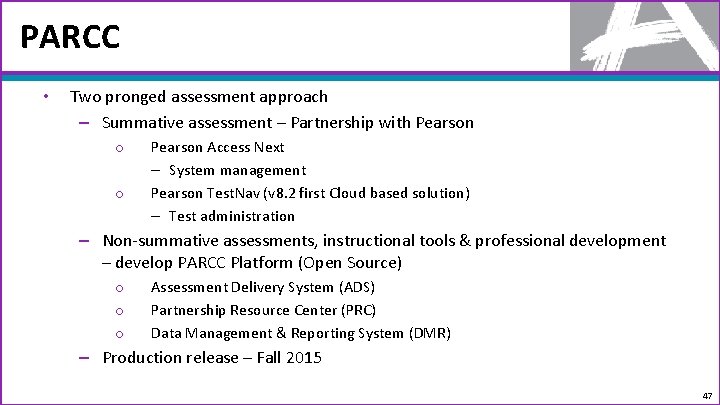 PARCC

• Two pronged assessment approach
– Summative assessment – Partnership with Pearson
○ Pearson Access Next
– System management
○ Pearson TestNav (v8.2 first Cloud based solution)
– Test administration
– Non-summative assessments, instructional tools & professional development – develop PARCC Platform (Open Source)
○ Assessment Delivery System (ADS)
○ Partnership Resource Center (PRC)
○ Data Management & Reporting System (DMR)
– Production release – Fall 2015

47